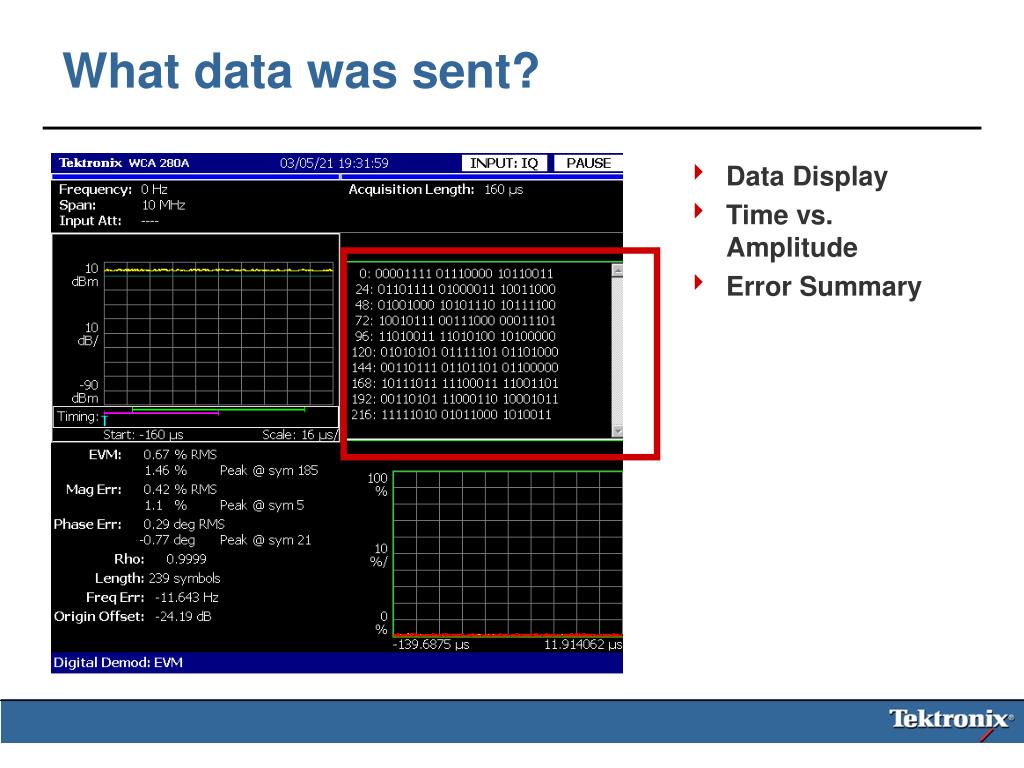 What data was sent?

Tektronix WCA 280A 03/05/21 19:31:59 INPUT: IQ PAUSE

Frequency: 0 Hz
Span: 10 MHz
Input Att: ----

Acquisition Length: 160 µs

10 dBm

10 dB/

-90 dBm

Timing:

Start: -160 µs Scale: 16 µs/

0: 00001111 01110000 10110011
24: 01101111 01000011 10011000
48: 01001000 10101110 10111100
72: 10010111 00111000 00011101
96: 11010011 11010100 10100000
120: 01010101 01111101 01101000
144: 00110111 01101101 01100000
168: 10111011 11100011 11001101
192: 00110101 11000110 10001011
216: 11111010 01011000 1010011

EVM: 0.67 % RMS
1.46 % Peak @ sym 185
Mag Err: 0.42 % RMS
1.1 % Peak @ sym 5
Phase Err: 0.29 deg RMS
-0.77 deg Peak @ sym 21
Rho: 0.9999
Length: 239 symbols
Freq Err: -11.643 Hz
Origin Offset: -24.19 dB

100 %

10 %/

0 %

-139.6875 µs 11.914062 µs

Digital Demod: EVM

Data Display
Time vs. Amplitude
Error Summary

Tektronix®